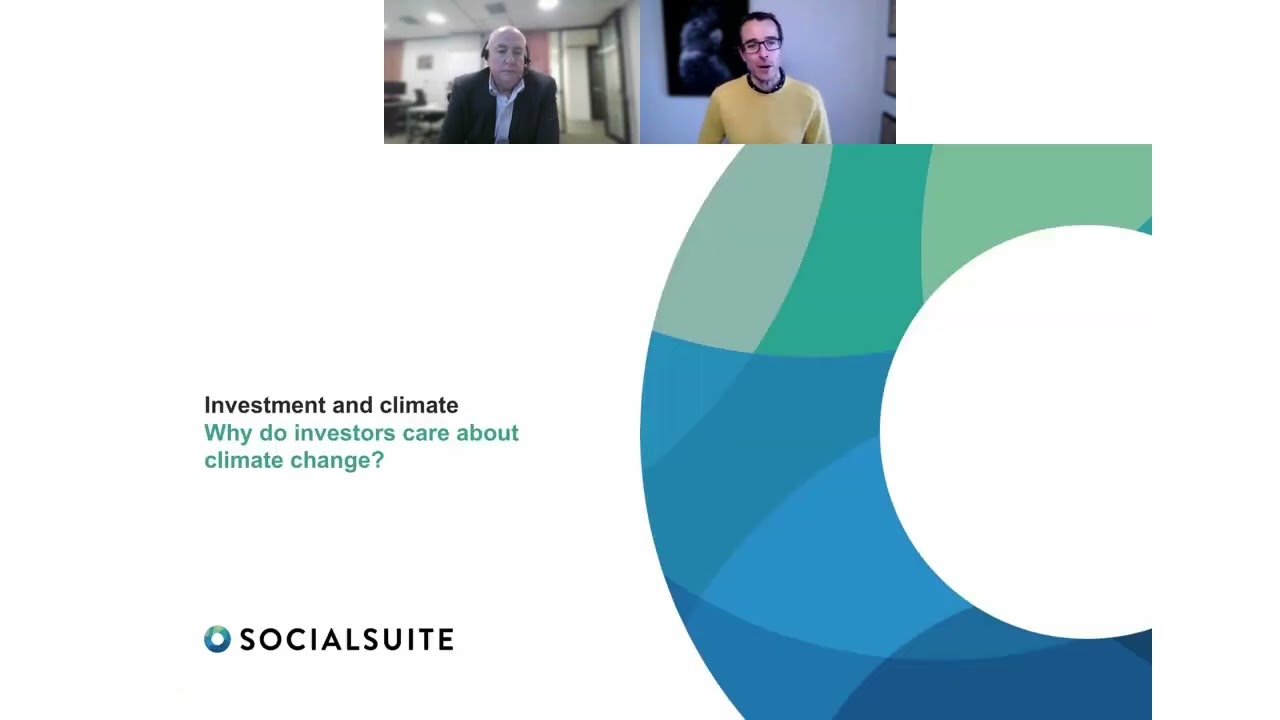 Investment and climate
Why do investors care about climate change?

SOCIALSUITE